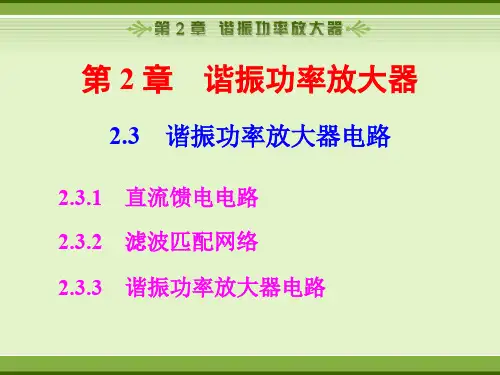 第 2 章 谐振功率放大器

第 2 章 谐振功率放大器

2.3 谐振功率放大器电路

2.3.1 直流馈电电路

2.3.2 滤波匹配网络

2.3.3 谐振功率放大器电路